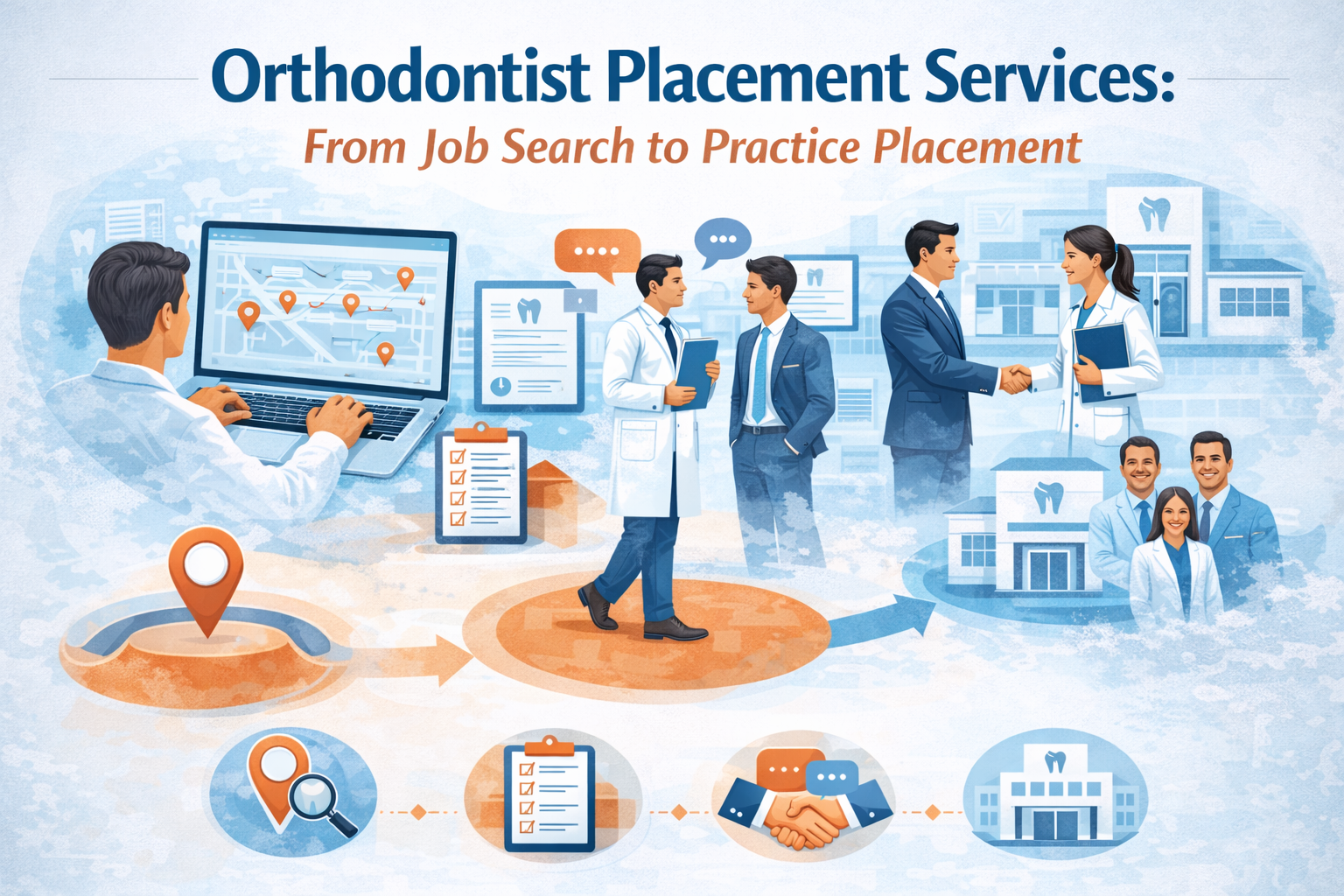 Orthodontist Placement Services:
From Job Search to Practice Placement